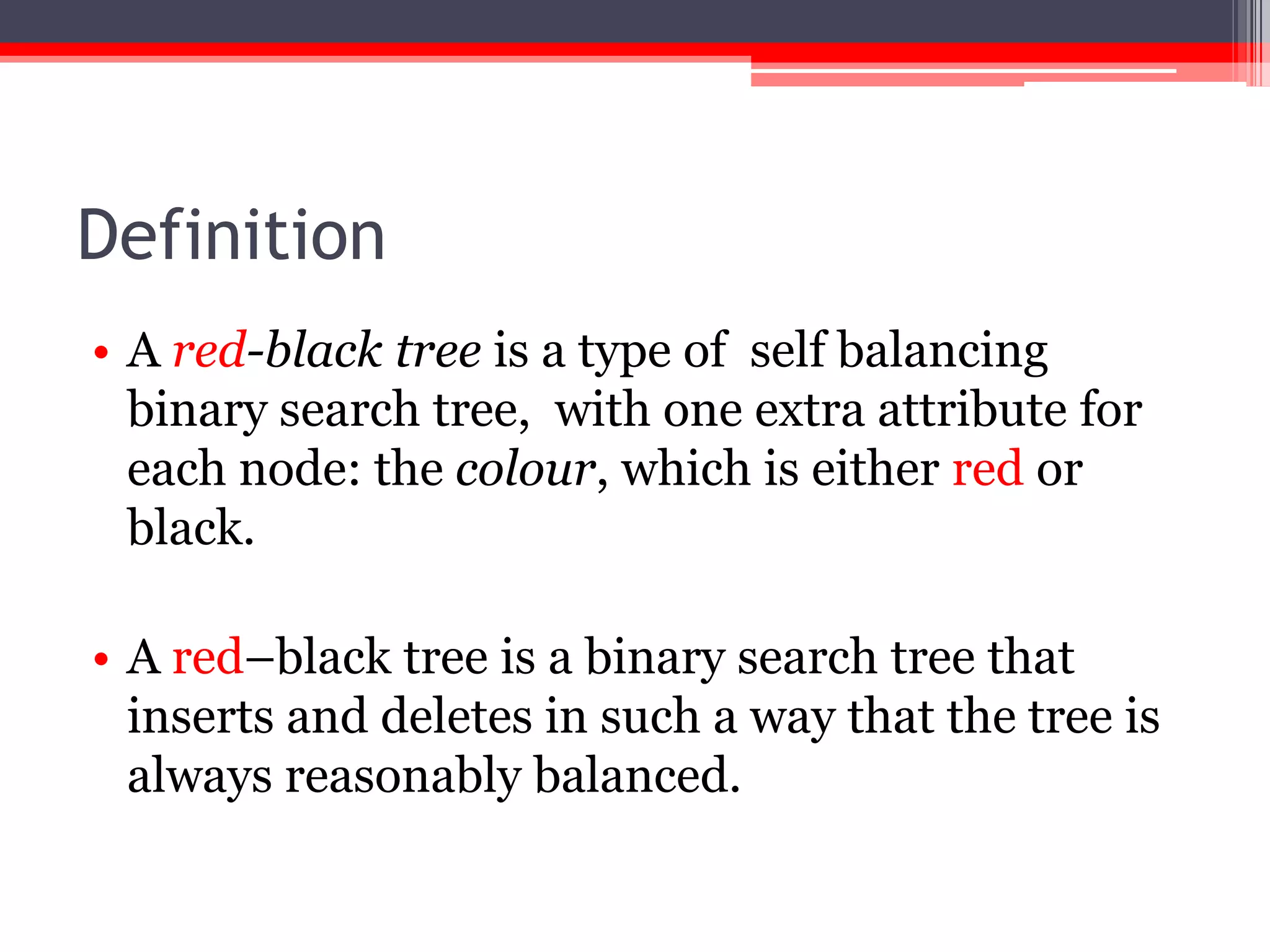 Definition

• A red-black tree is a type of self balancing binary search tree, with one extra attribute for each node: the colour, which is either red or black.

• A red–black tree is a binary search tree that inserts and deletes in such a way that the tree is always reasonably balanced.